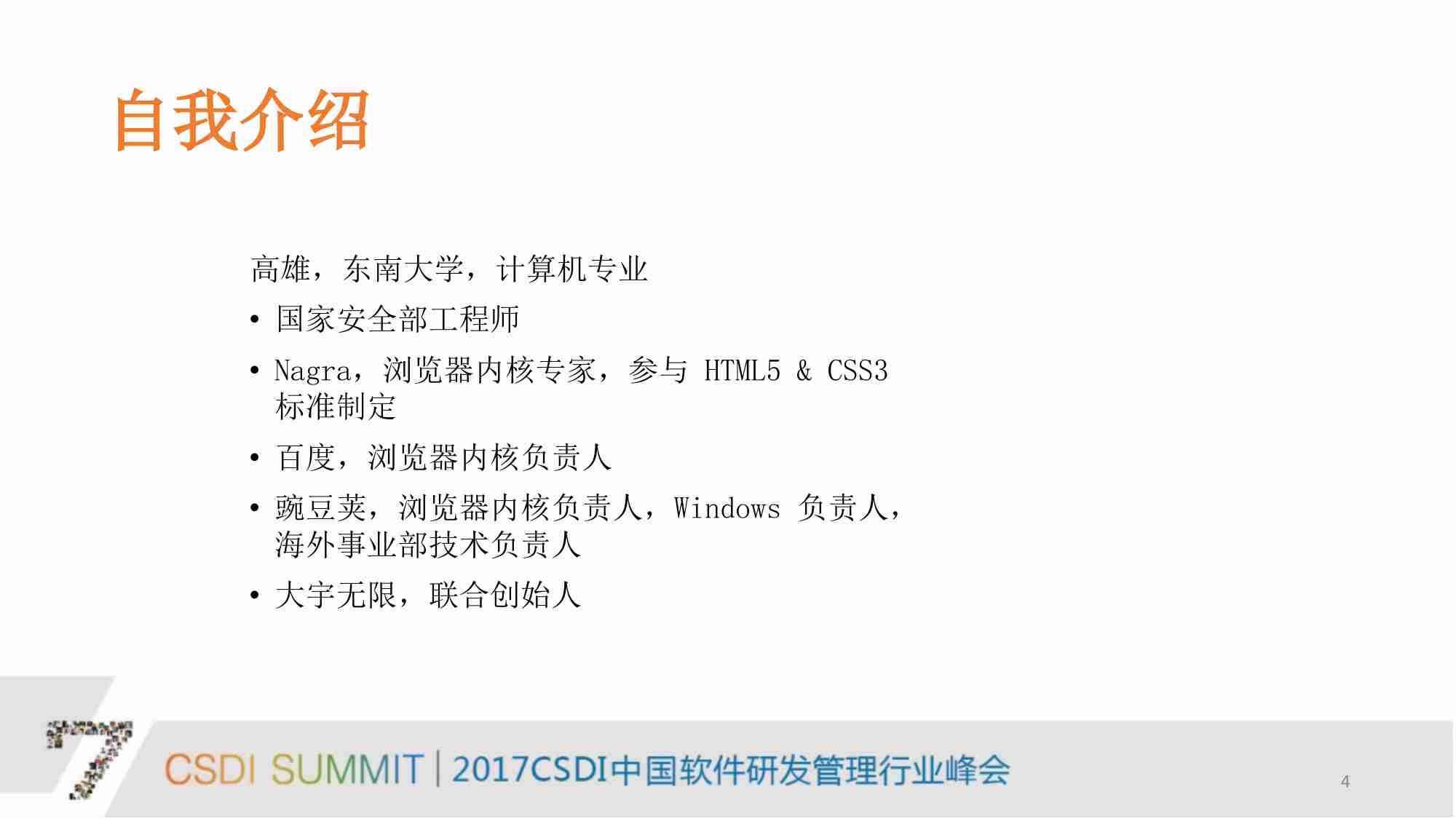 自我介绍

高雄，东南大学，计算机专业

• 国家安全部工程师
• Nagra，浏览器内核专家，参与 HTML5 & CSS3 标准制定
• 百度，浏览器内核负责人
• 豌豆荚，浏览器内核负责人，Windows 负责人，海外事业部技术负责人
• 大宇无限，联合创始人

CSDI SUMMIT | 2017CSDI中国软件研发管理行业峰会

4